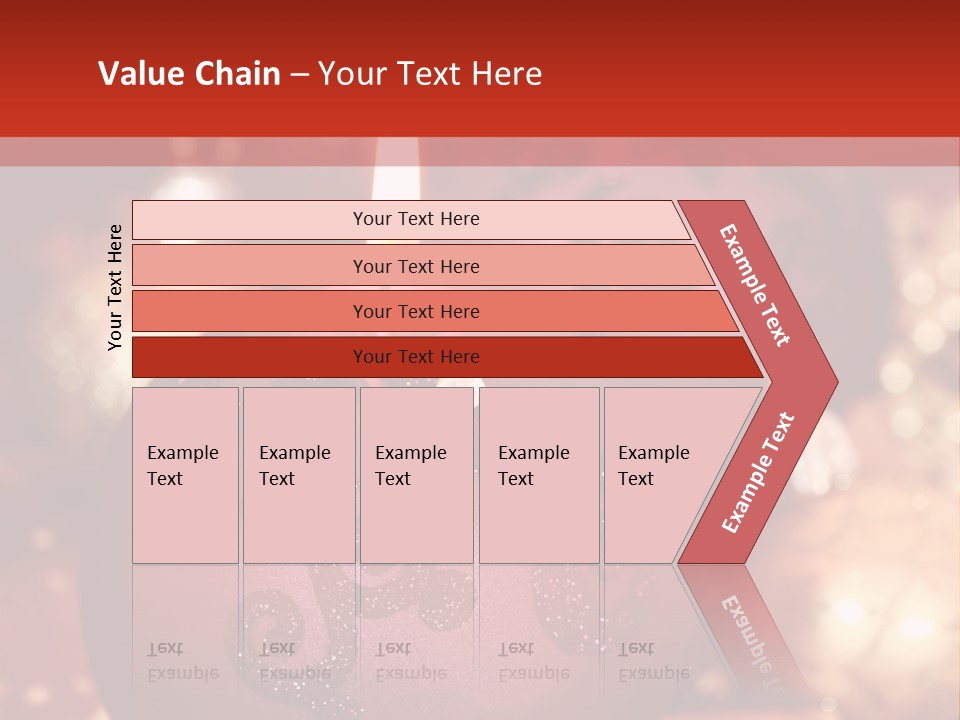 Value Chain – Your Text Here

Your Text Here

Your Text Here

Your Text Here

Your Text Here

Your Text Here

Example Text

Example Text

Example Text

Example Text

Example Text

Example Text

Example Text